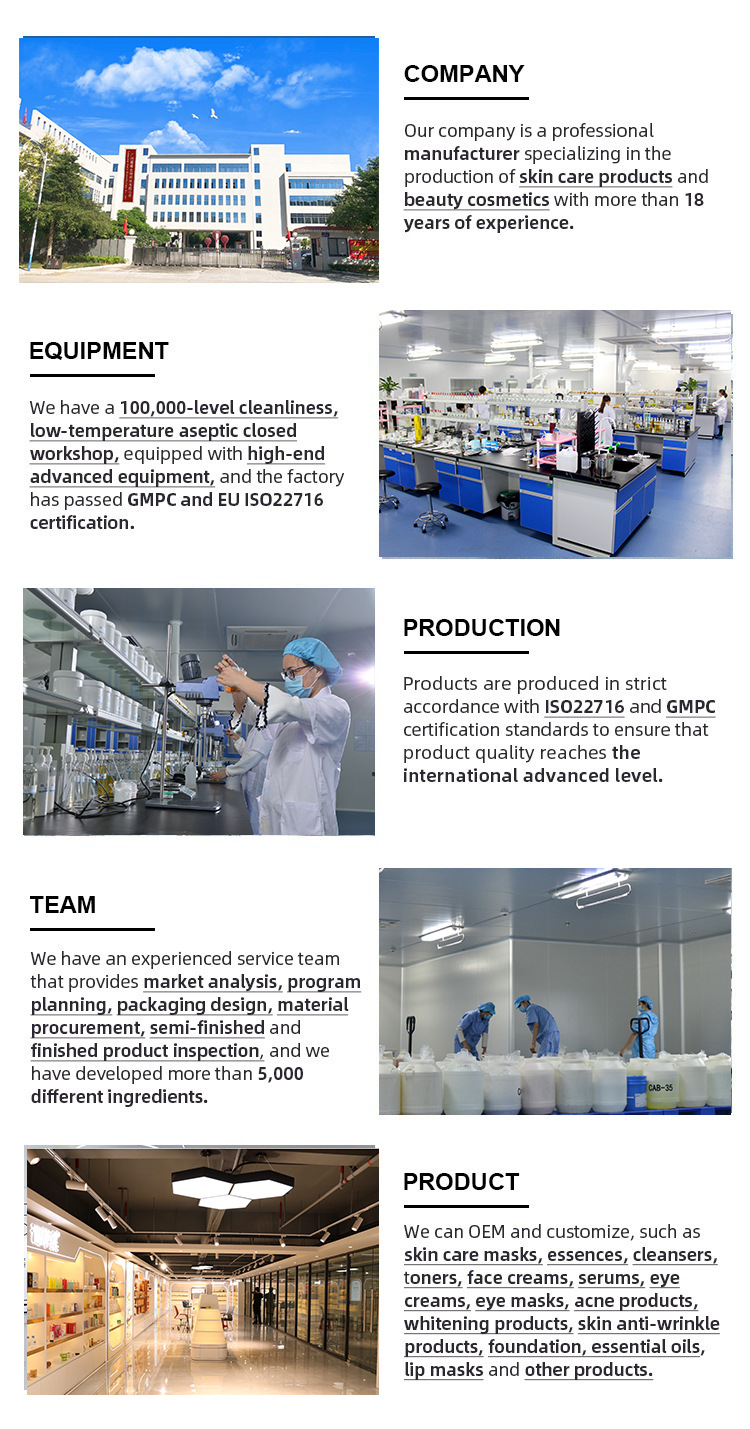 COMPANY

Our company is a professional manufacturer specializing in the production of skin care products and beauty cosmetics with more than 18 years of experience.

EQUIPMENT

We have a 100,000-level cleanliness, low-temperature aseptic closed workshop, equipped with high-end advanced equipment, and the factory has passed GMPC and EU ISO22716 certification.

PRODUCTION

Products are produced in strict accordance with ISO22716 and GMPC certification standards to ensure that product quality reaches the international advanced level.

TEAM

We have an experienced service team that provides market analysis, program planning, packaging design, material procurement, semi-finished and finished product inspection, and we have developed more than 5,000 different ingredients.

CAB-35

PRODUCT

We can OEM and customize, such as skin care masks, essences, cleansers, toners, face creams, serums, eye creams, eye masks, acne products, whitening products, skin anti-wrinkle products, foundation, essential oils, lip masks and other products.